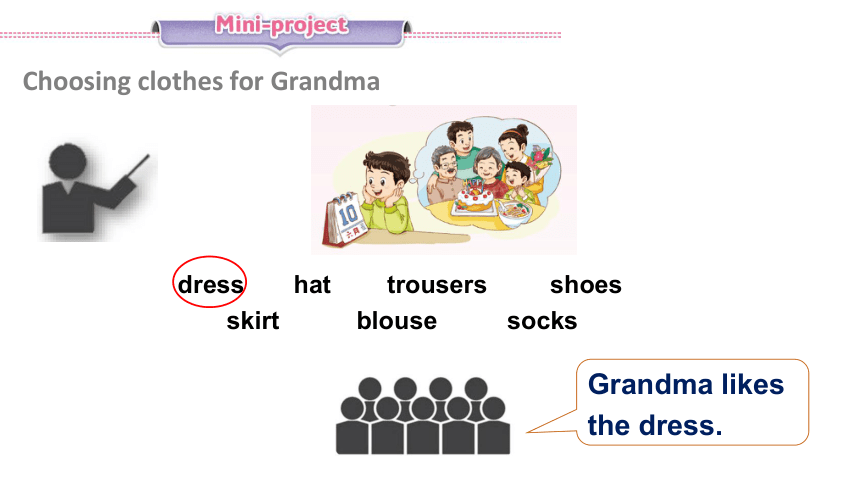 Mini-project

Choosing clothes for Grandma

10
六月

dress hat trousers shoes
skirt blouse socks

Grandma likes the dress.